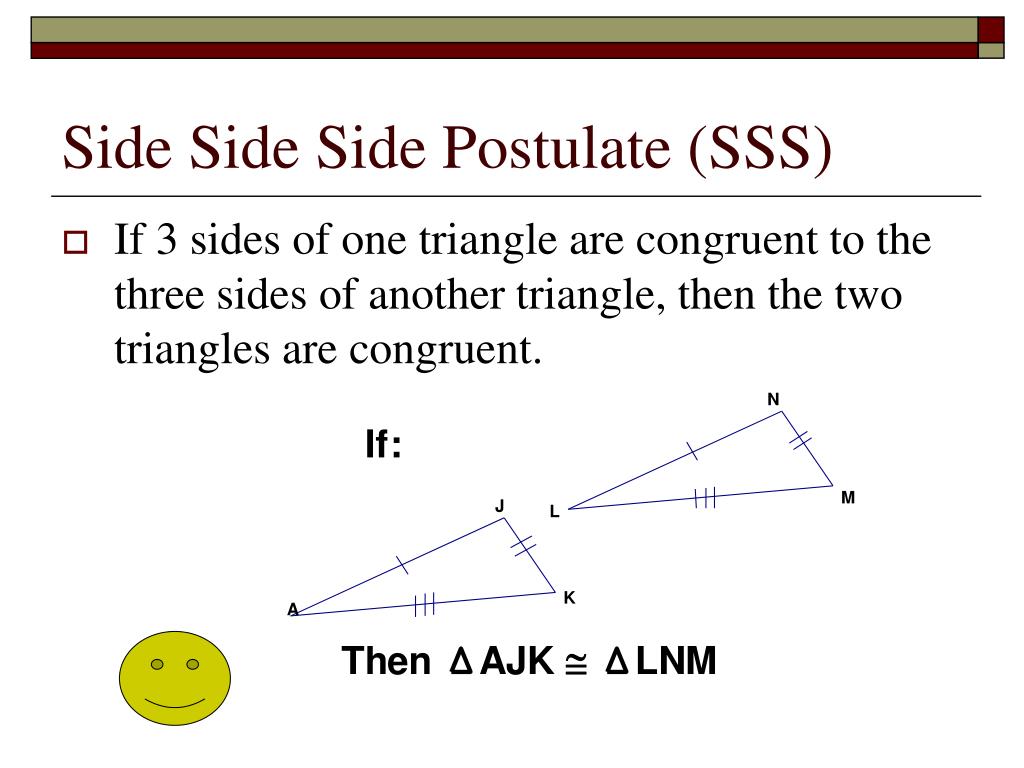 Side Side Side Postulate (SSS)

If 3 sides of one triangle are congruent to the three sides of another triangle, then the two triangles are congruent.

If:

N

M

L

J

K

A

Then $\Delta AJK \cong \Delta LNM$